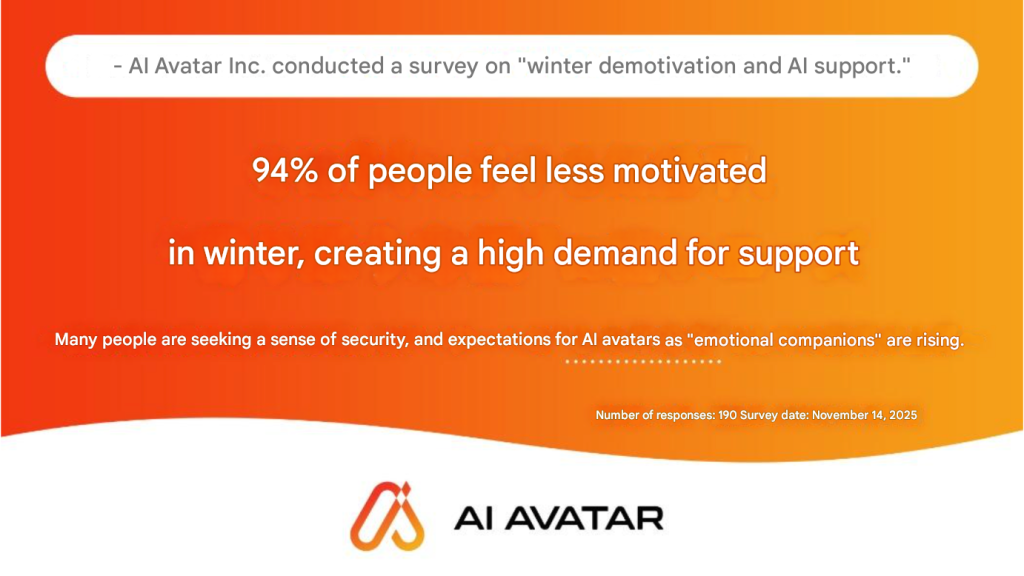 - AI Avatar Inc. conducted a survey on "winter demotivation and AI support."

94% of people feel less motivated

in winter, creating a high demand for support

Many people are seeking a sense of security, and expectations for AI avatars as "emotional companions" are rising.

Number of responses: 190 Survey date: November 14, 2025

AI AVATAR